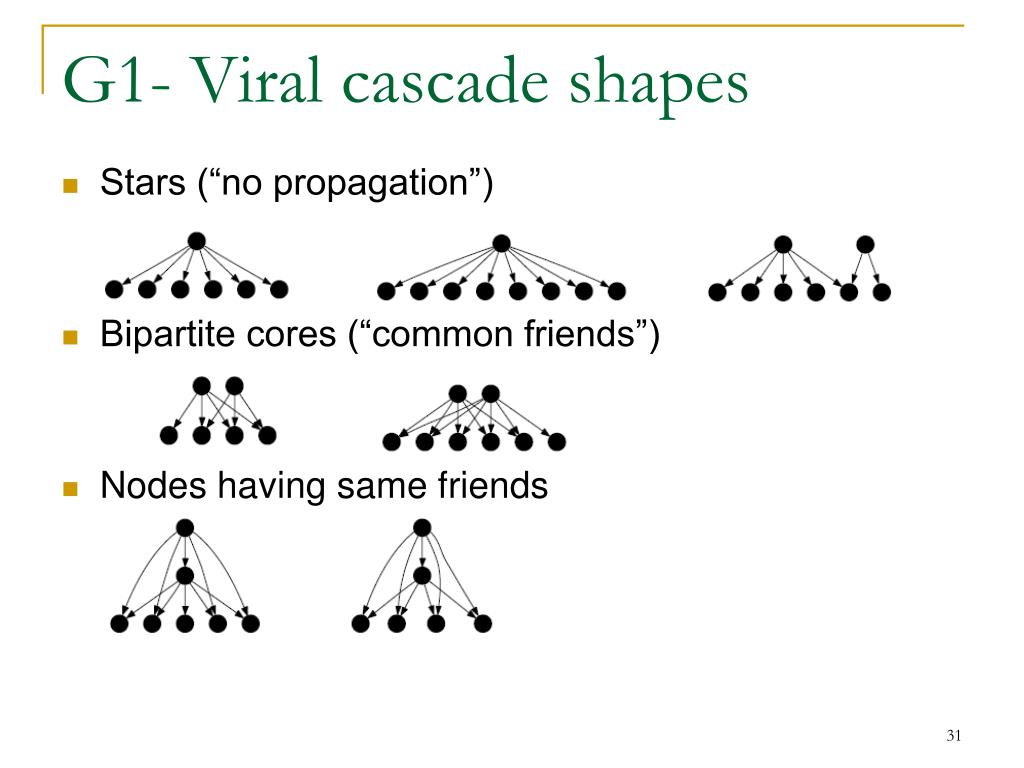 G1- Viral cascade shapes

Stars (“no propagation”)

Bipartite cores (“common friends”)

Nodes having same friends

31